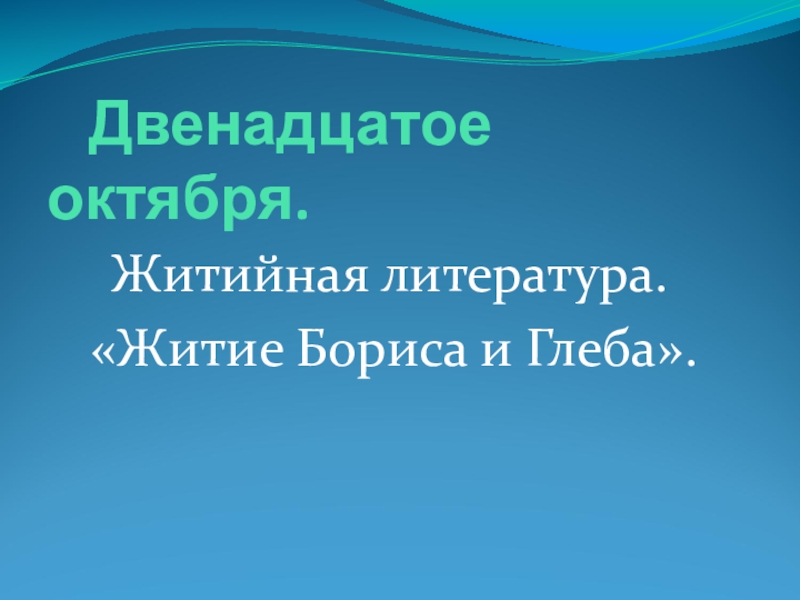 Двенадцатое октября.

Житийная литература.
«Житие Бориса и Глеба».